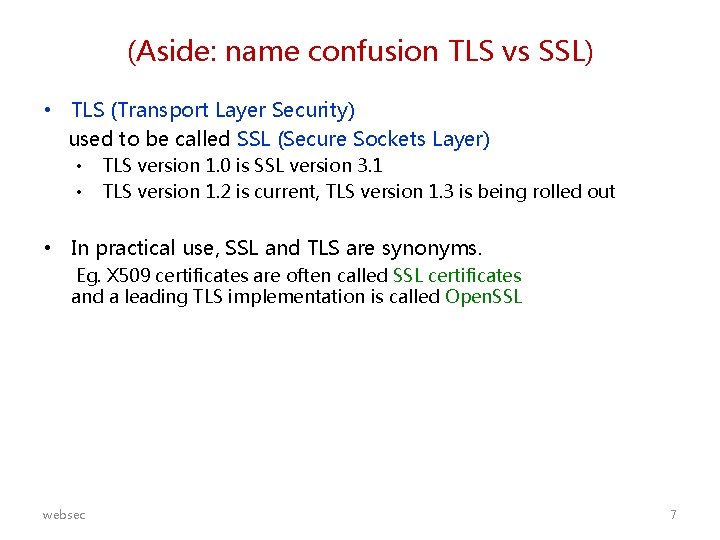 (Aside: name confusion TLS vs SSL)

• TLS (Transport Layer Security)
used to be called SSL (Secure Sockets Layer)
• TLS version 1.0 is SSL version 3.1
• TLS version 1.2 is current, TLS version 1.3 is being rolled out

• In practical use, SSL and TLS are synonyms.
Eg. X509 certificates are often called SSL certificates and a leading TLS implementation is called OpenSSL

websec

7